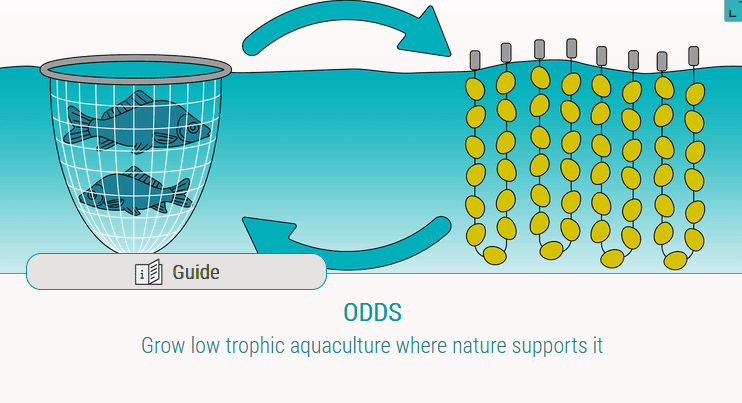 Guide

ODDS

Grow low trophic aquaculture where nature supports it